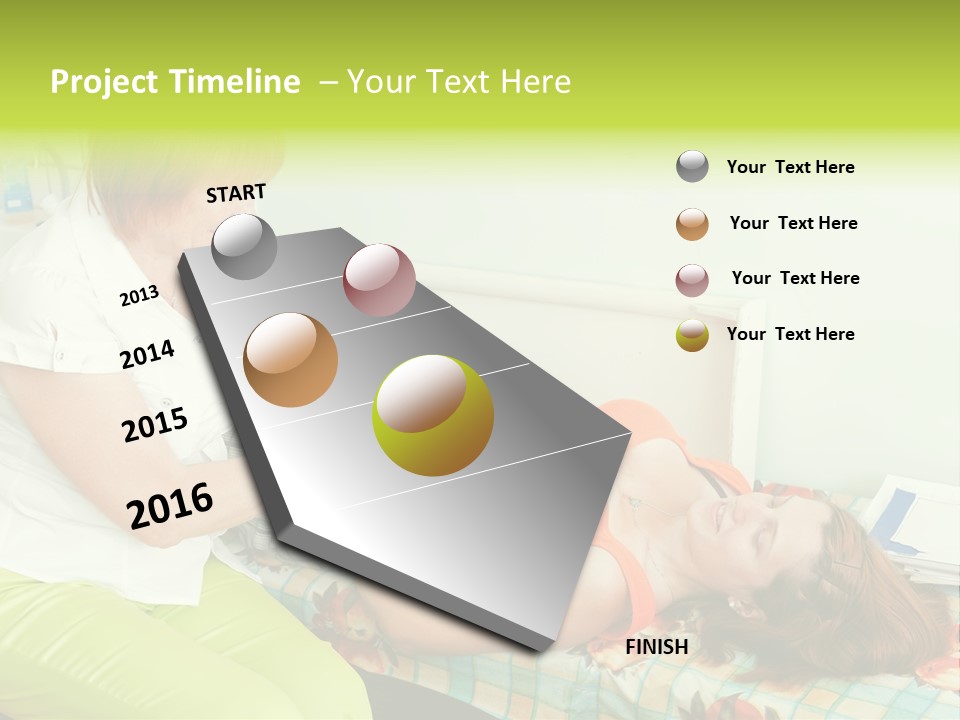 Project Timeline – Your Text Here

START

2013

2014

2015

2016

FINISH

Your Text Here

Your Text Here

Your Text Here

Your Text Here